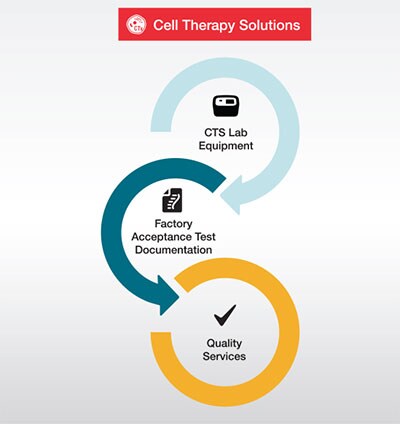 CTS Cell Therapy Solutions

CTS Lab Equipment

Factory Acceptance Test Documentation

Quality Services